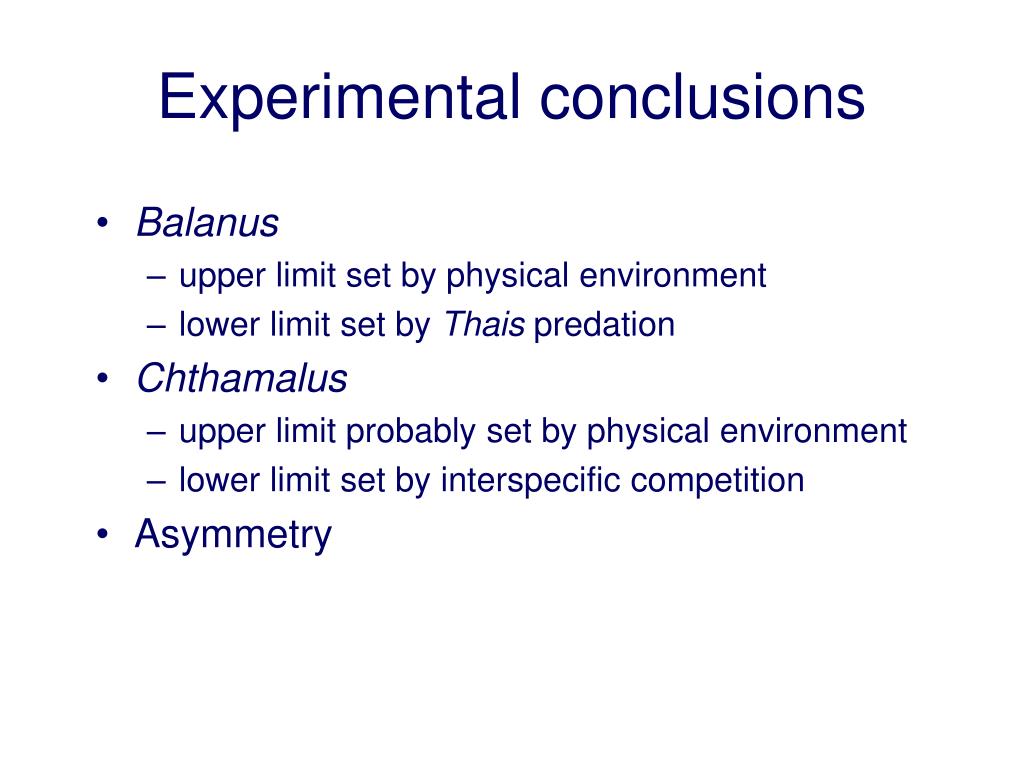 Experimental conclusions

• Balanus
– upper limit set by physical environment
– lower limit set by Thais predation
• Chthamalus
– upper limit probably set by physical environment
– lower limit set by interspecific competition
• Asymmetry